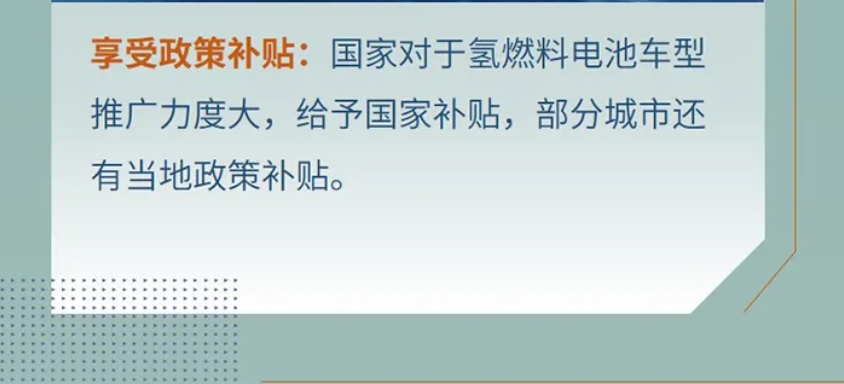 享受政策补贴：国家对于氢燃料电池车型推广力度大，给予国家补贴，部分城市还有当地政策补贴。